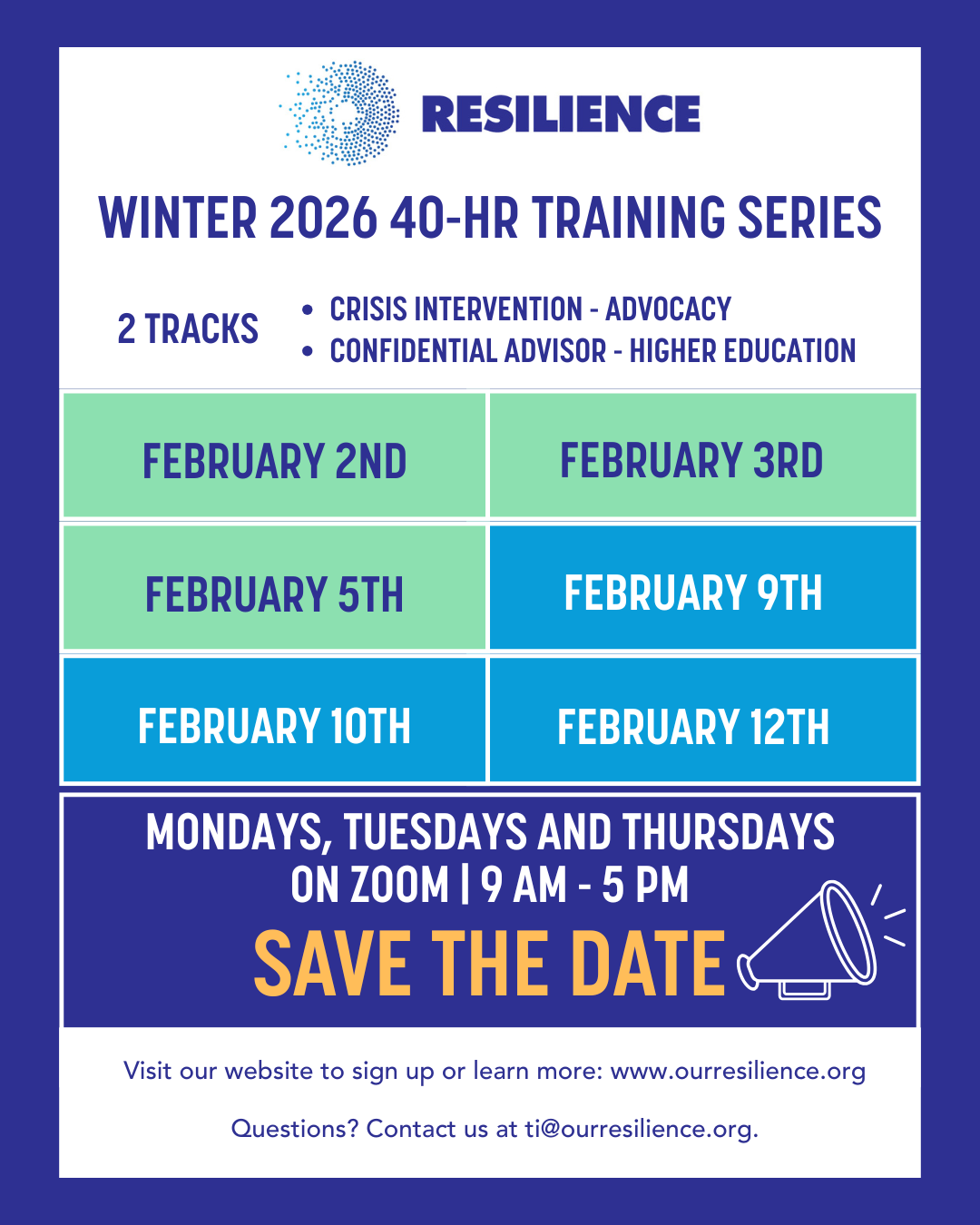 RESILIENCE

WINTER 2026 40-HR TRAINING SERIES

2 TRACKS
• CRISIS INTERVENTION - ADVOCACY
• CONFIDENTIAL ADVISOR - HIGHER EDUCATION

| FEBRUARY 2ND | FEBRUARY 3RD |
|---|---|
| FEBRUARY 5TH | FEBRUARY 9TH |
| FEBRUARY 10TH | FEBRUARY 12TH |

MONDAYS, TUESDAYS AND THURSDAYS
ON ZOOM | 9 AM - 5 PM

SAVE THE DATE

Visit our website to sign up or learn more: www.ourresilience.org

Questions? Contact us at ti@ourresilience.org.